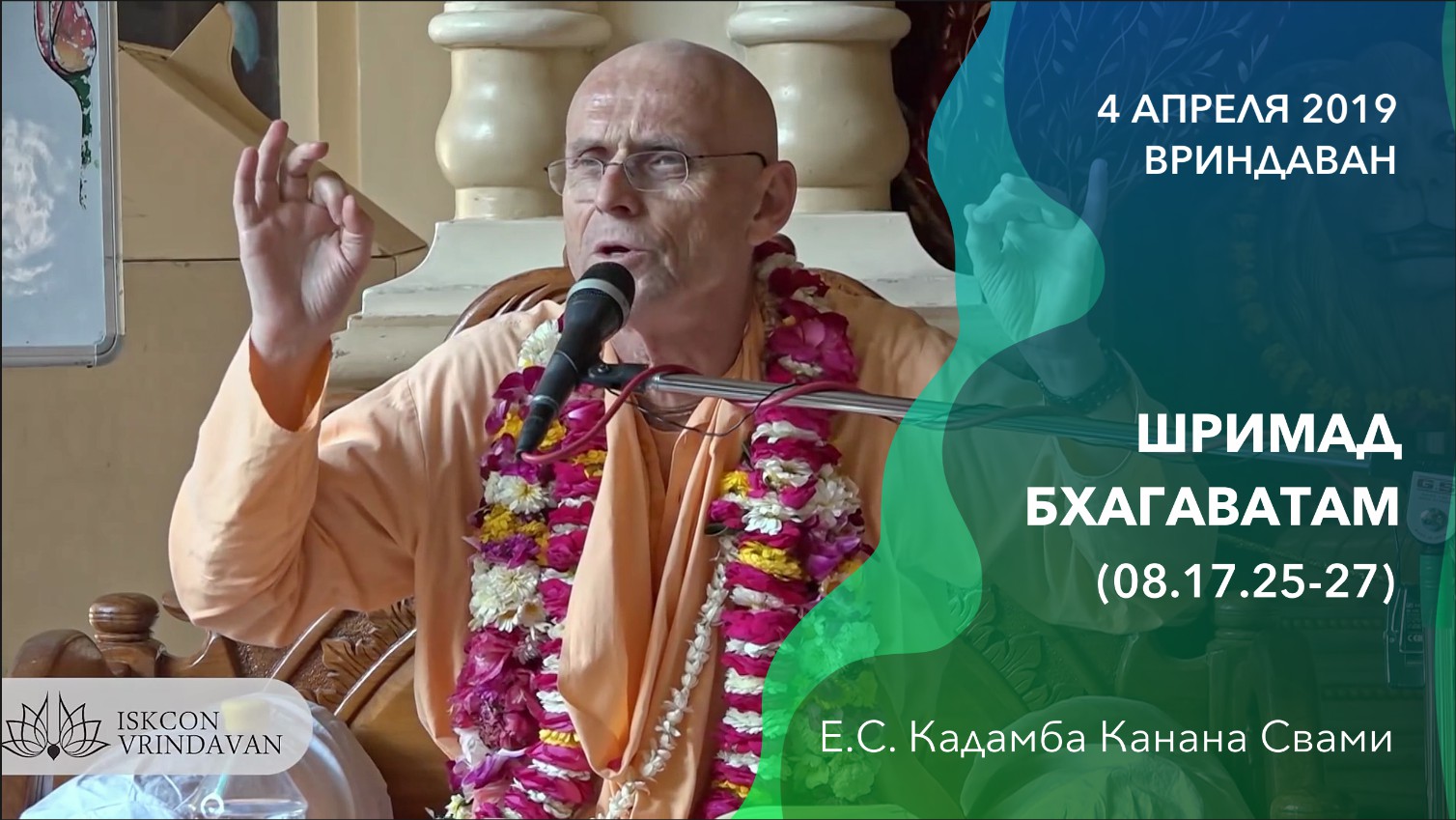 4 АПРЕЛЯ 2019
ВРИНДАВАН

ШРИМАД
БХАГАВАТАМ
(08.17.25-27)

ISKCON
VRINDAVAN

Е.С. Кадамба Канана Свами